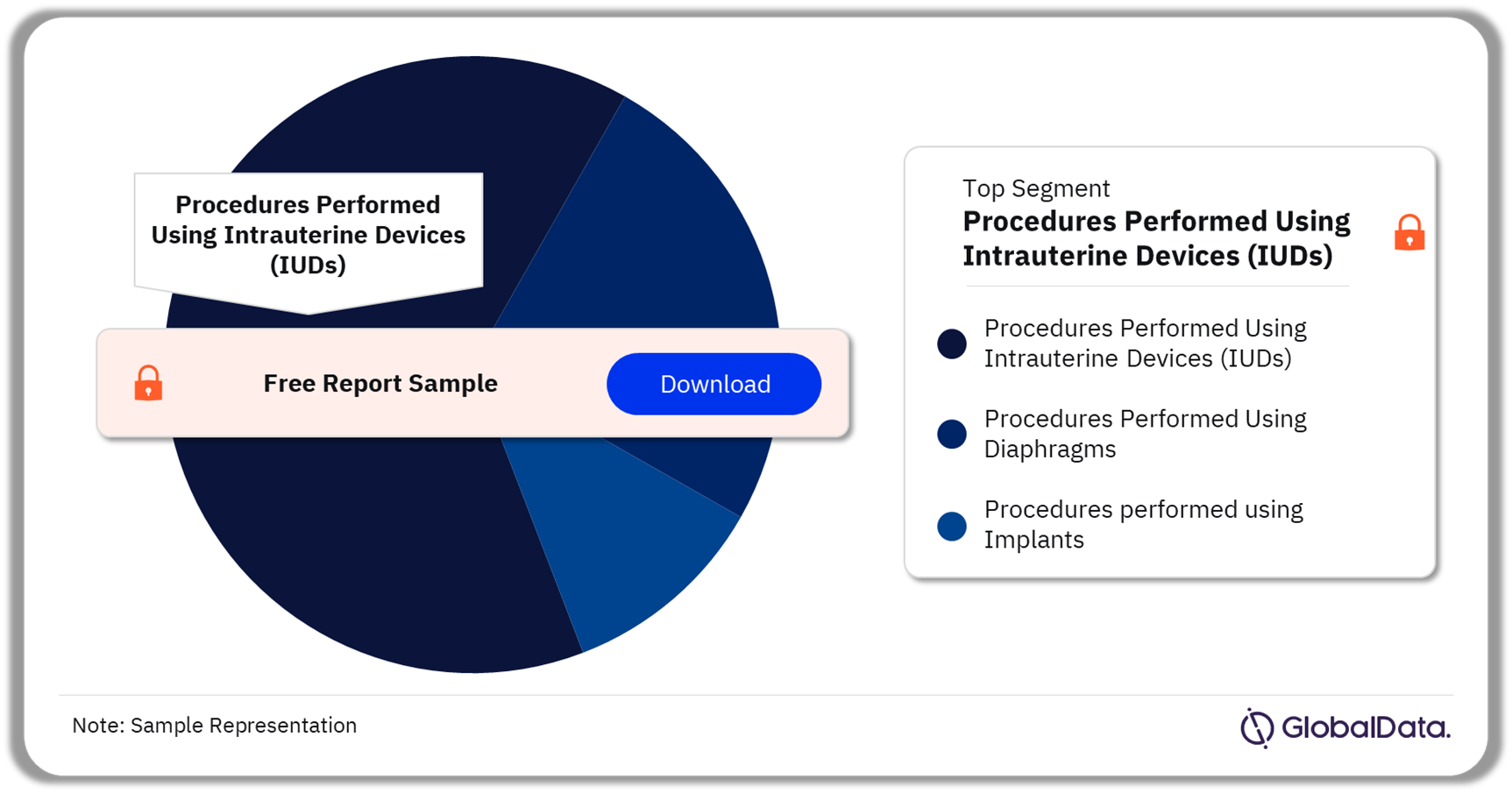 Procedures Performed Using Intrauterine Devices (IUDs)

Free Report Sample

Download

Top Segment

Procedures Performed Using Intrauterine Devices (IUDs)

Procedures Performed Using Intrauterine Devices (IUDs)

Procedures Performed Using Diaphragms

Procedures performed using Implants

Note: Sample Representation

GlobalData.